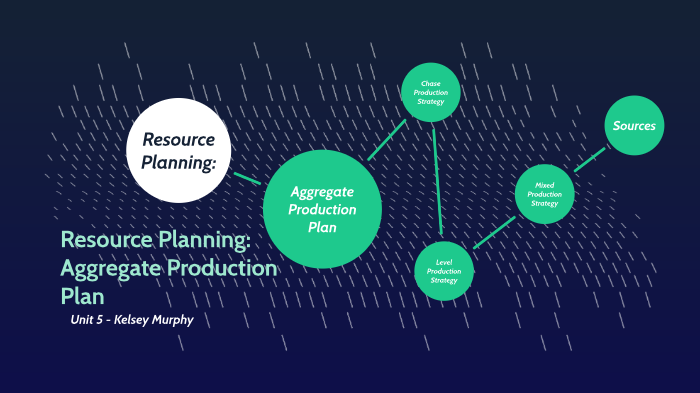 Resource Planning:

Aggregate Production Plan

Chase Production Strategy

Level Production Strategy

Mixed Production Strategy

Sources

Resource Planning: Aggregate Production Plan

Unit 5 - Kelsey Murphy